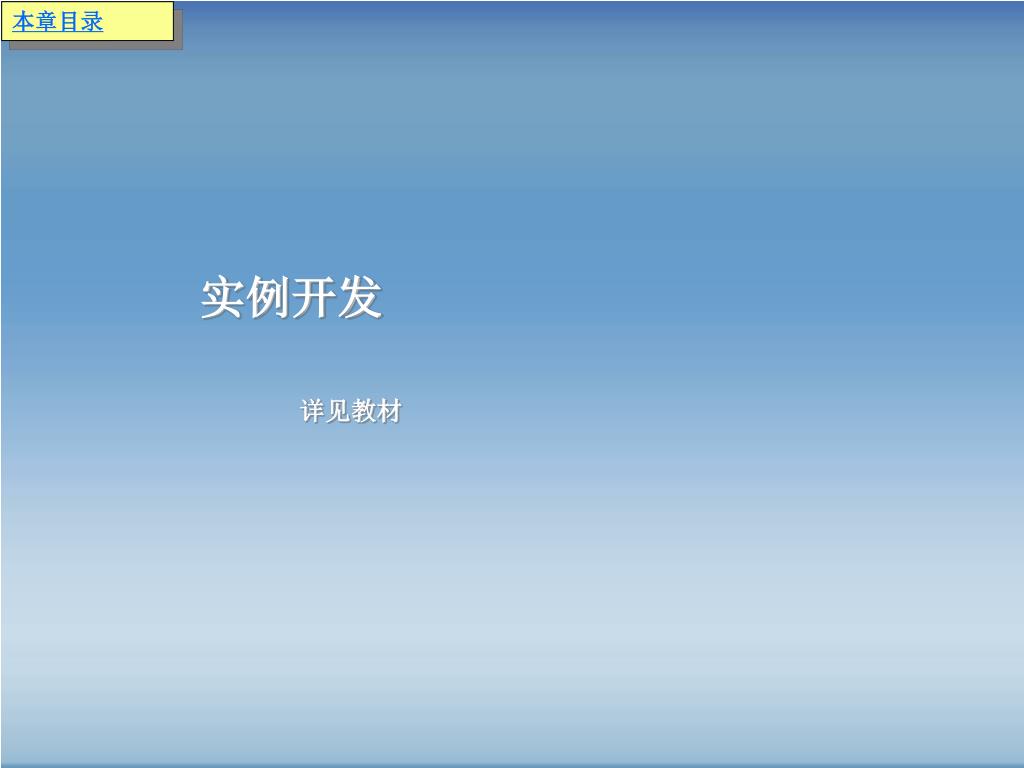 本章目录

实例开发

详见教材